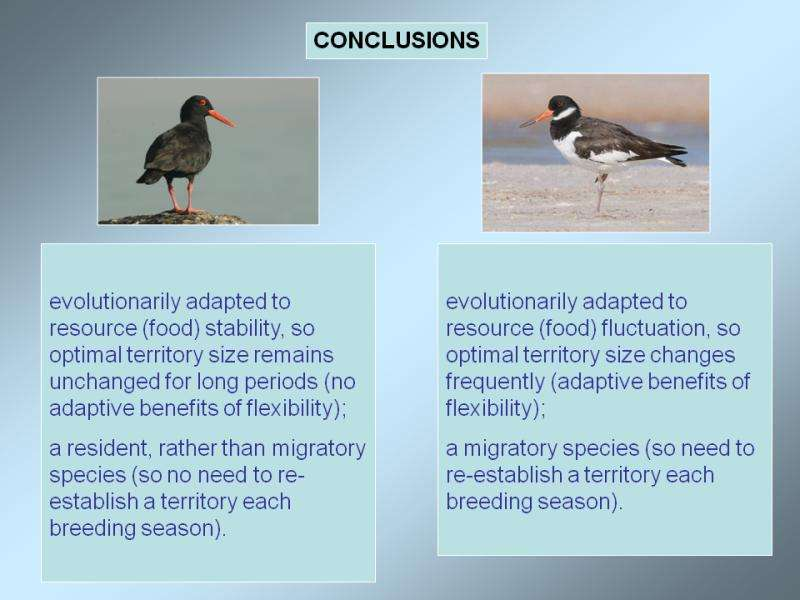 CONCLUSIONS

evolutionarily adapted to resource (food) stability, so optimal territory size remains unchanged for long periods (no adaptive benefits of flexibility);

a resident, rather than migratory species (so no need to re-establish a territory each breeding season).

evolutionarily adapted to resource (food) fluctuation, so optimal territory size changes frequently (adaptive benefits of flexibility);

a migratory species (so need to re-establish a territory each breeding season).